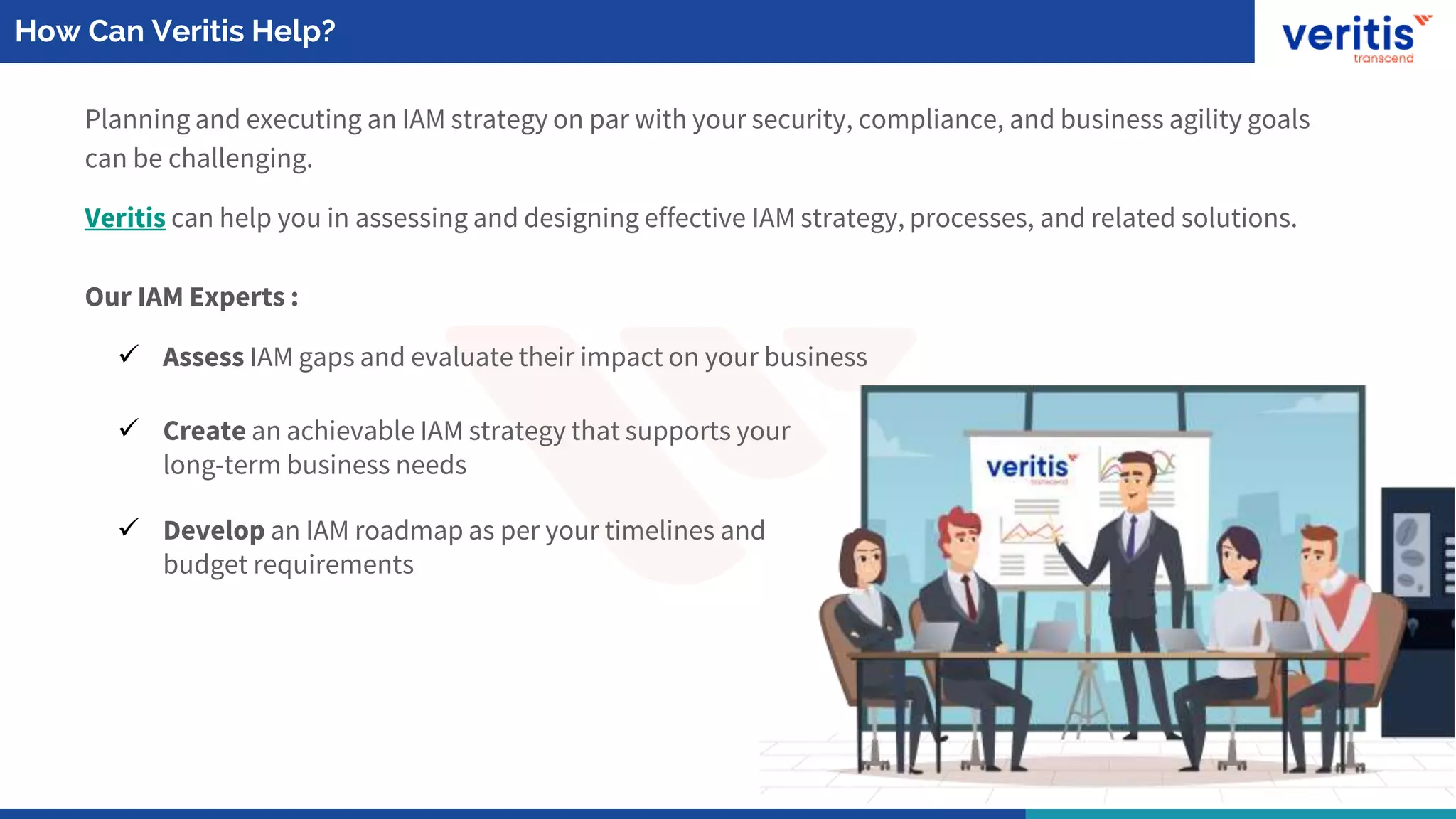 How Can Veritis Help?

veritis
transcend

Planning and executing an IAM strategy on par with your security, compliance, and business agility goals can be challenging.

Veritis can help you in assessing and designing effective IAM strategy, processes, and related solutions.

Our IAM Experts :

✓ Assess IAM gaps and evaluate their impact on your business

✓ Create an achievable IAM strategy that supports your long-term business needs

✓ Develop an IAM roadmap as per your timelines and budget requirements

veritis
transcend